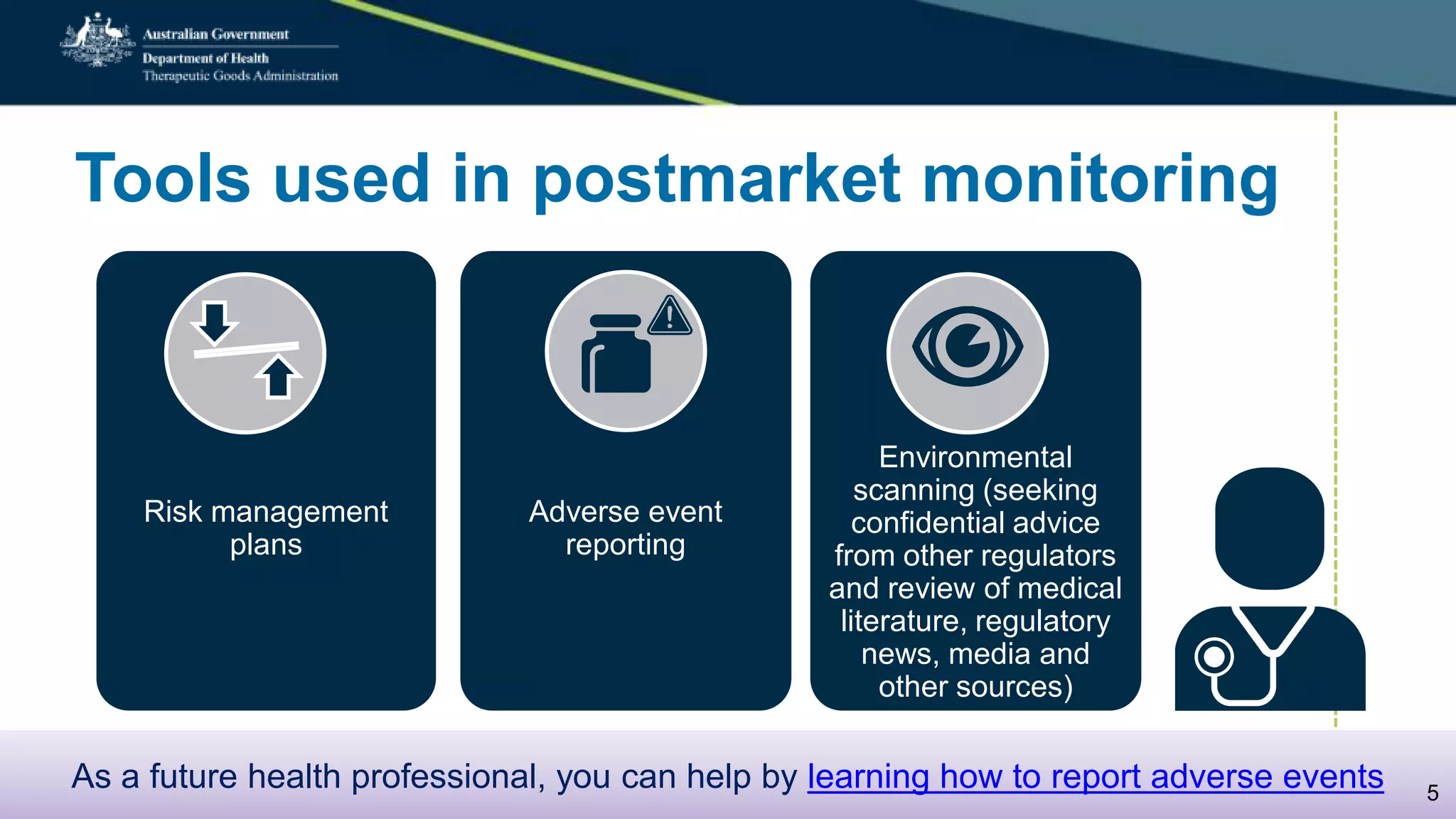 Australian Government
Department of Health
Therapeutic Goods Administration

Tools used in postmarket monitoring

Risk management plans

Adverse event reporting

Environmental scanning (seeking confidential advice from other regulators and review of medical literature, regulatory news, media and other sources)

As a future health professional, you can help by learning how to report adverse events

5